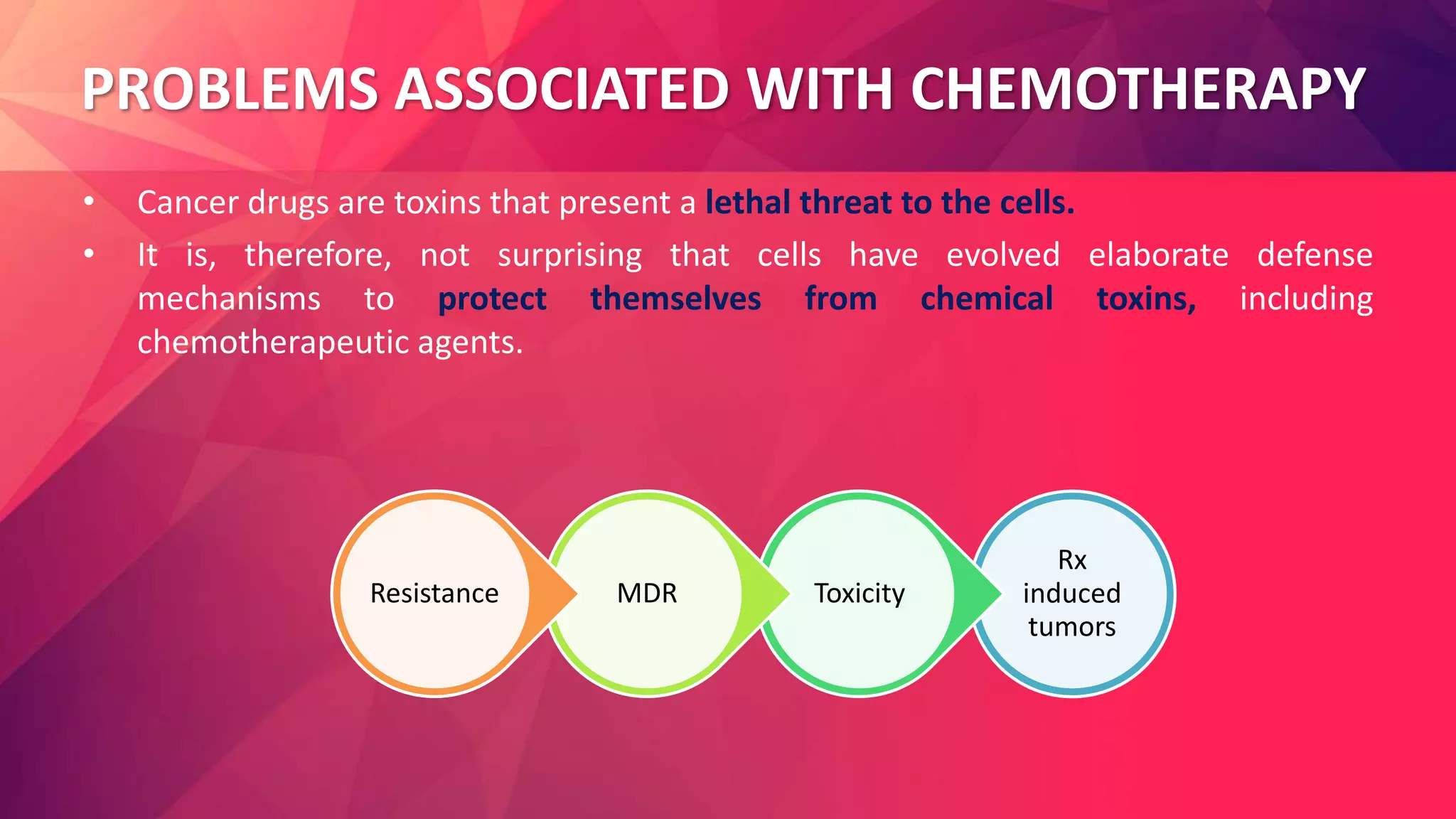 PROBLEMS ASSOCIATED WITH CHEMOTHERAPY

• Cancer drugs are toxins that present a lethal threat to the cells.
• It is, therefore, not surprising that cells have evolved elaborate defense mechanisms to protect themselves from chemical toxins, including chemotherapeutic agents.

Resistance

MDR

Toxicity

Rx induced tumors